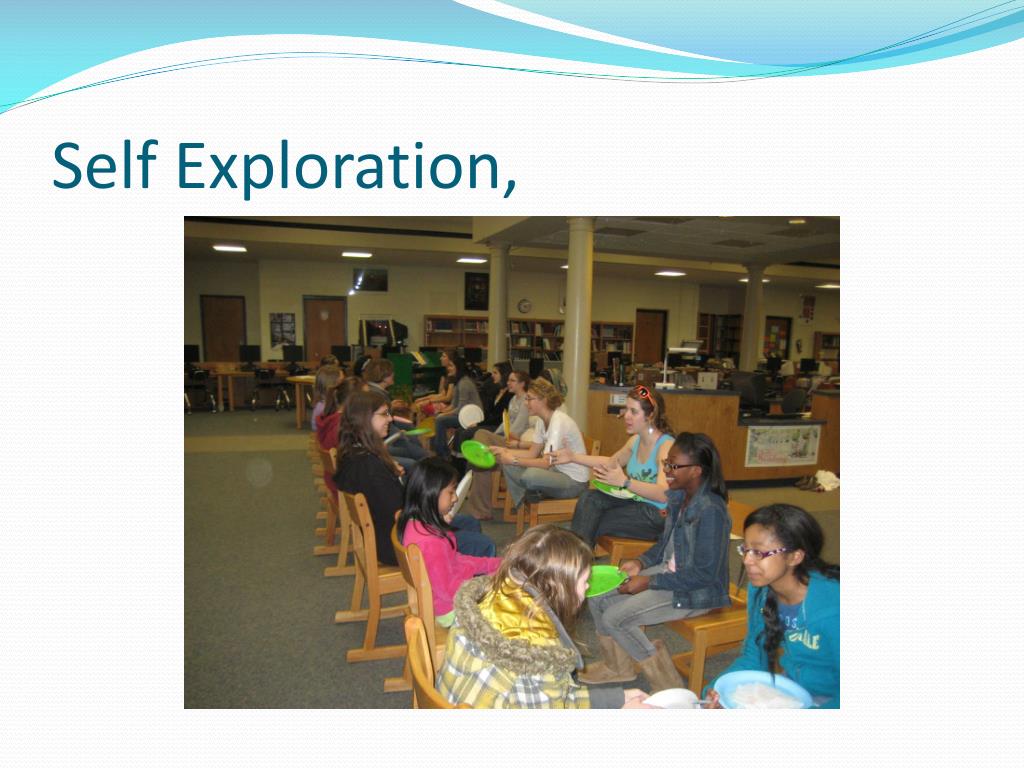 Self Exploration,